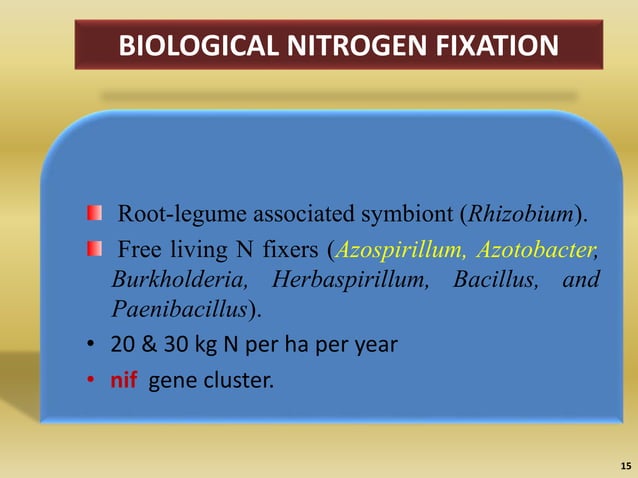 BIOLOGICAL NITROGEN FIXATION

Root-legume associated symbiont (Rhizobium).

Free living N fixers (Azospirillum, Azotobacter, Burkholderia, Herbaspirillum, Bacillus, and Paenibacillus).

• 20 & 30 kg N per ha per year

• nif gene cluster.

15